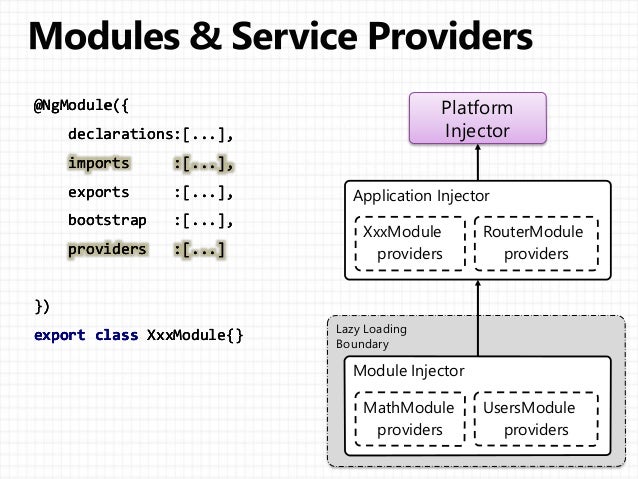 Modules & Service Providers

@NgModule({
declarations:[...],
imports :[...],
exports :[...],
bootstrap :[...],
providers :[...]

})
export class XxxModule{}

Platform Injector

Application Injector

XxxModule providers

RouterModule providers

Lazy Loading Boundary

Module Injector

MathModule providers

UsersModule providers